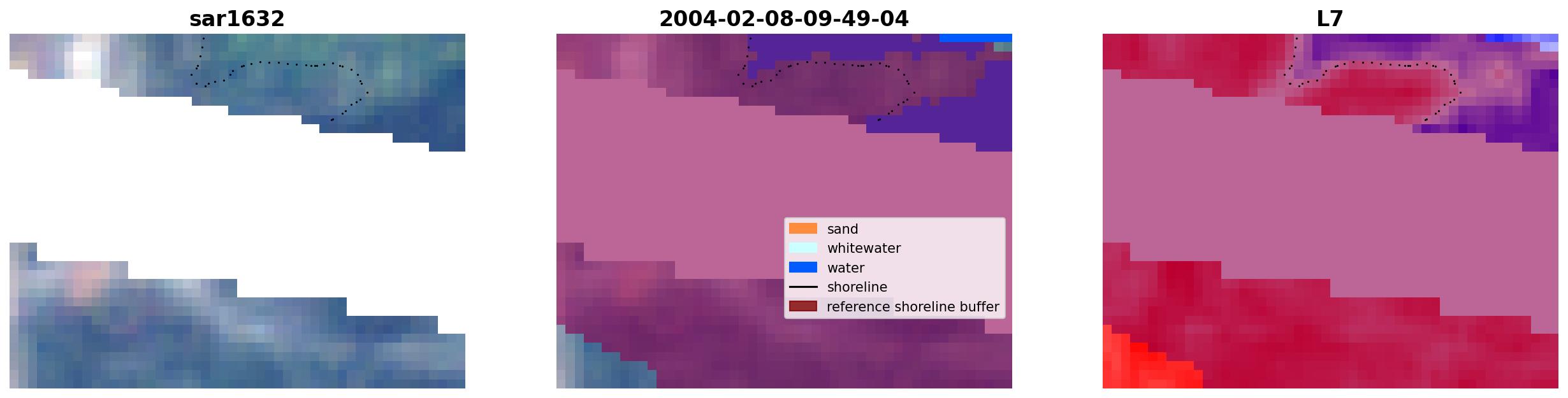 sar1632

2004-02-08-09-49-04

sand
whitewater
water
shoreline
reference shoreline buffer

L7